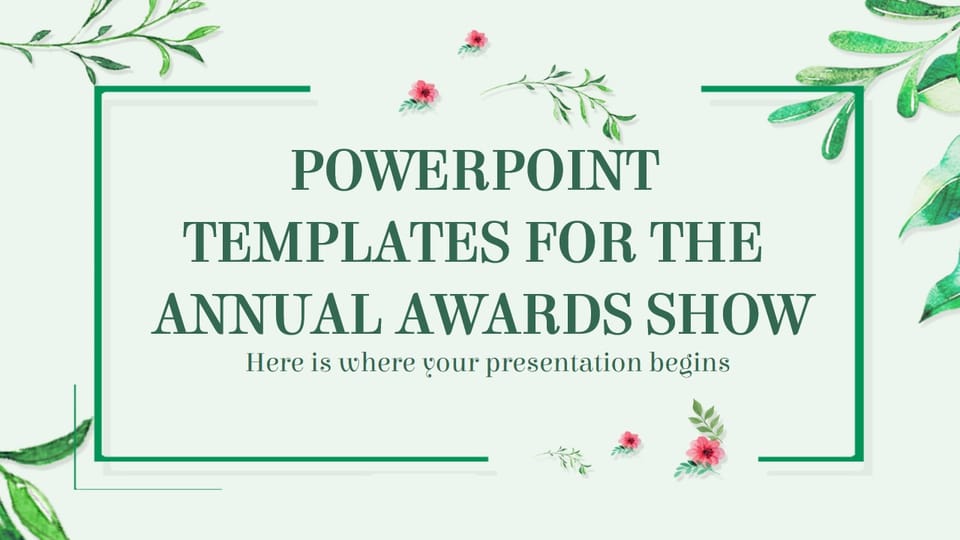 POWERPOINT TEMPLATES FOR THE ANNUAL AWARDS SHOW

Here is where your presentation begins